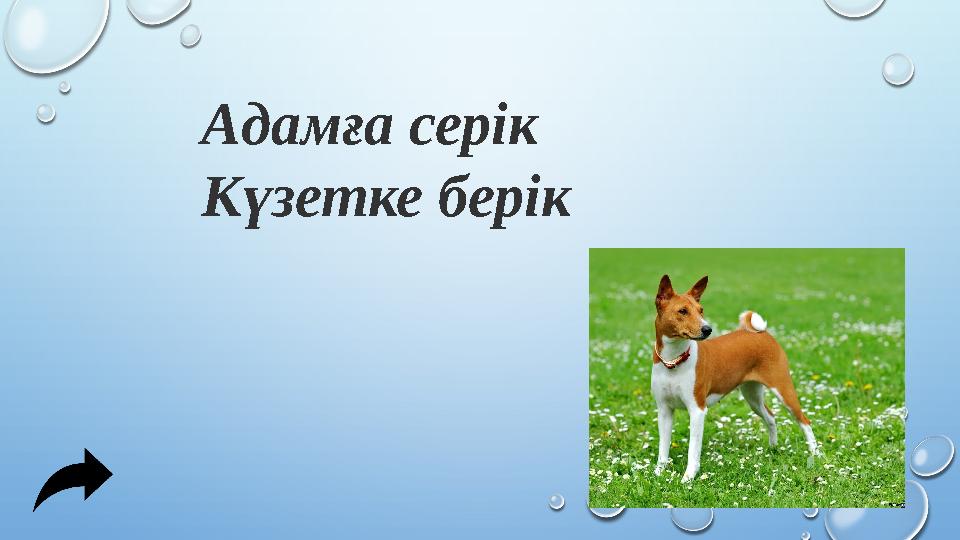 Адамға серік
Күзетке берік